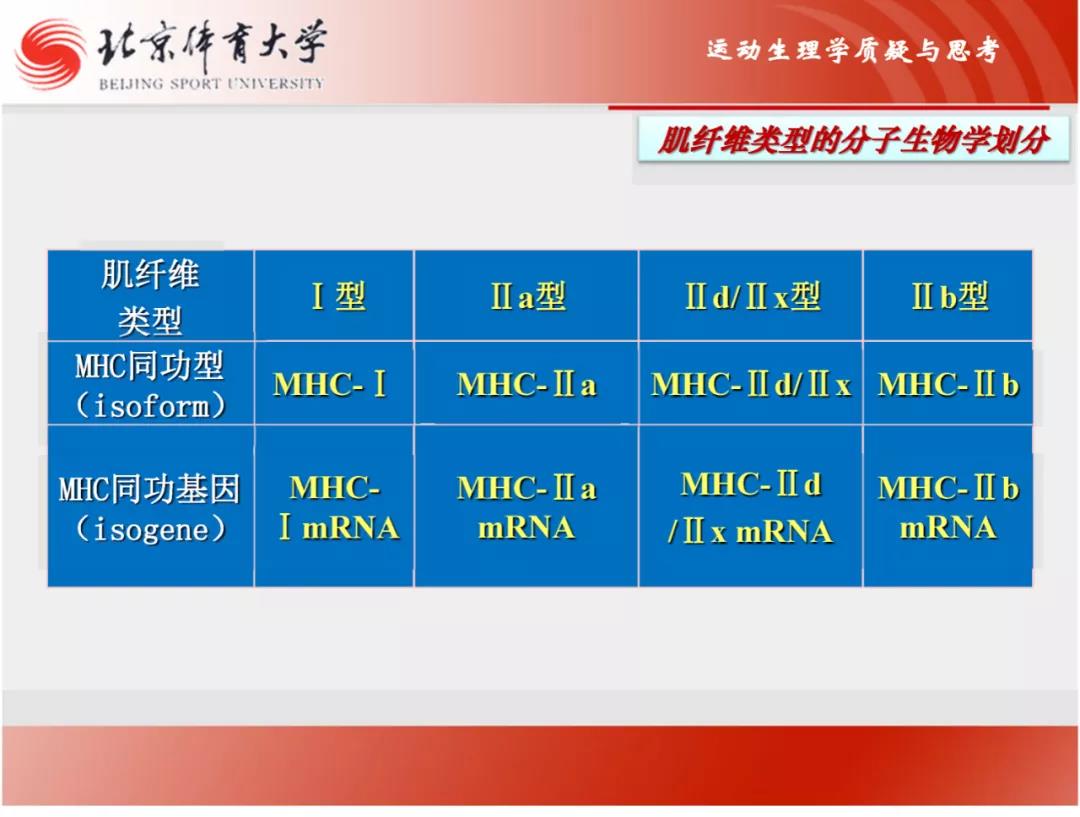 北京体育大学
BEIJING SPORT UNIVERSITY

运动生理学质疑与思考

肌纤维类型的分子生物学划分

| 肌纤维类型 | Ⅰ型 | Ⅱa型 | Ⅱd/Ⅱx型 | Ⅱb型 |
|---|---|---|---|---|
| MHC同功型（isoform） | MHC-Ⅰ | MHC-Ⅱa | MHC-Ⅱd/Ⅱx | MHC-Ⅱb |
| MHC同功基因（isogene） | MHC-Ⅰ mRNA | MHC-Ⅱa mRNA | MHC-Ⅱd /Ⅱx mRNA | MHC-Ⅱb mRNA |